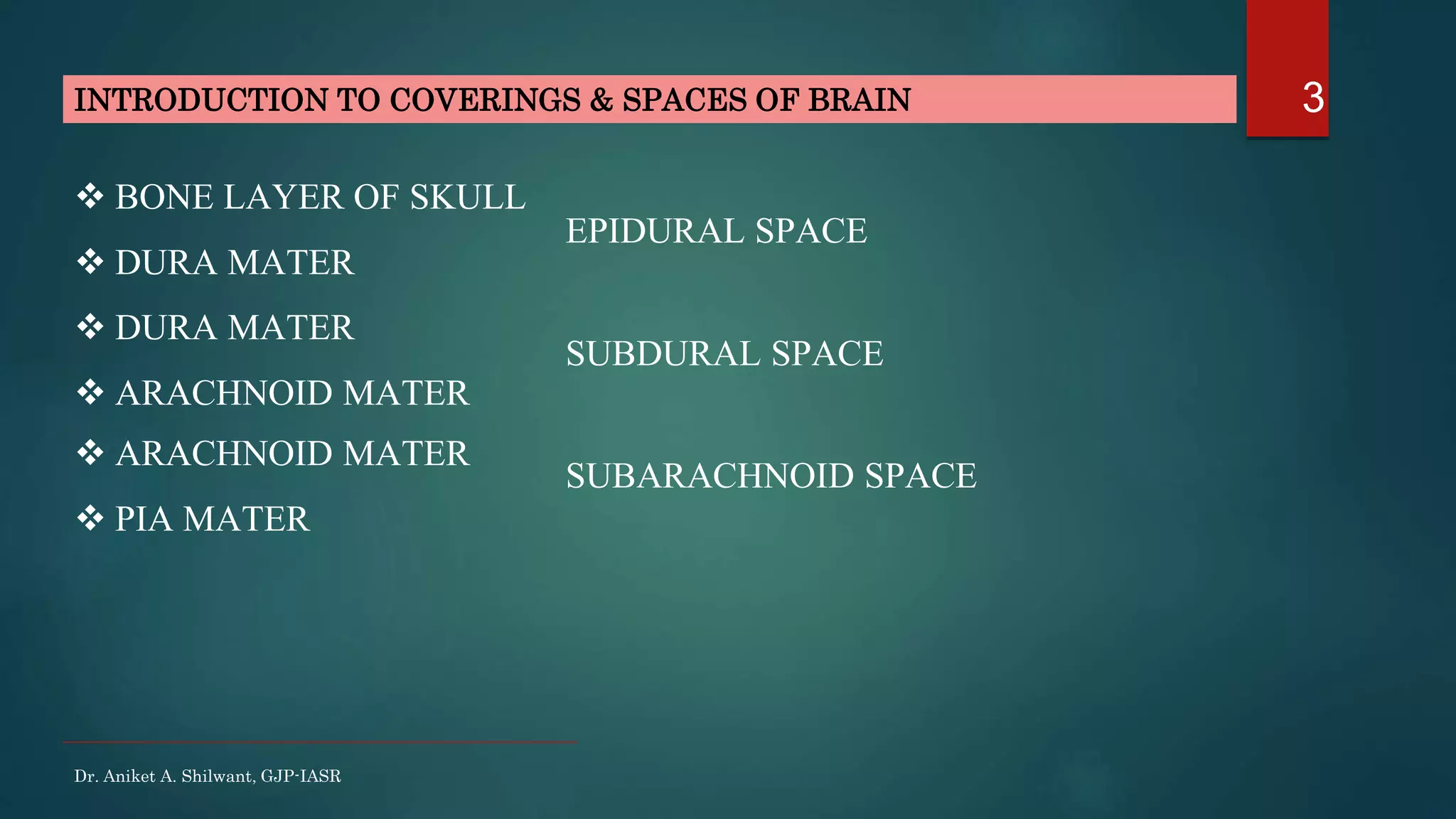 INTRODUCTION TO COVERINGS & SPACES OF BRAIN

3

❖ BONE LAYER OF SKULL
❖ DURA MATER
❖ DURA MATER
❖ ARACHNOID MATER
❖ ARACHNOID MATER
❖ PIA MATER

EPIDURAL SPACE

SUBDURAL SPACE

SUBARACHNOID SPACE

Dr. Aniket A. Shilwant, GJP-IASR